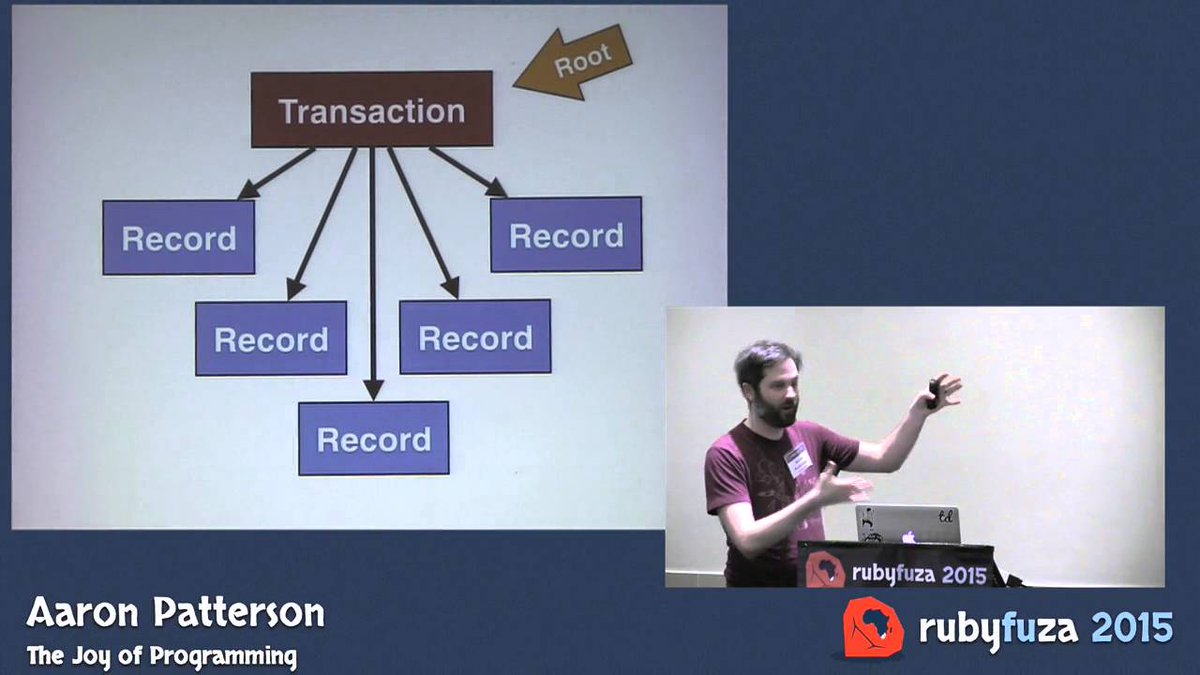 Root

Transaction

Record

Record

Record

Record

Record

rubyfuza 2015

Aaron Patterson

The Joy of Programming

rubyfuza 2015